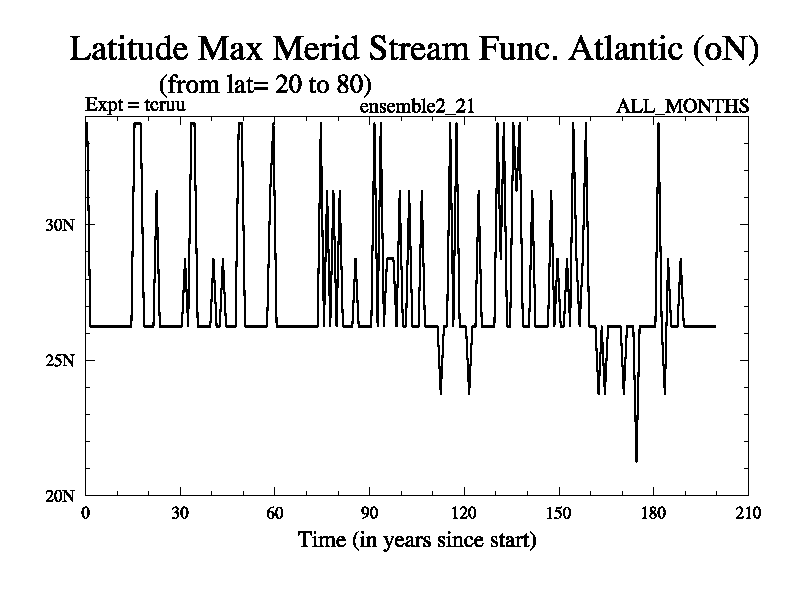 Latitude Max Merid Stream Func. Atlantic (oN)
(from lat= 20 to 80)
Expt = tcruu
ensemble2_21
ALL_MONTHS

30N
25N
20N

0
30
60
90
120
150
180
210
Time (in years since start)